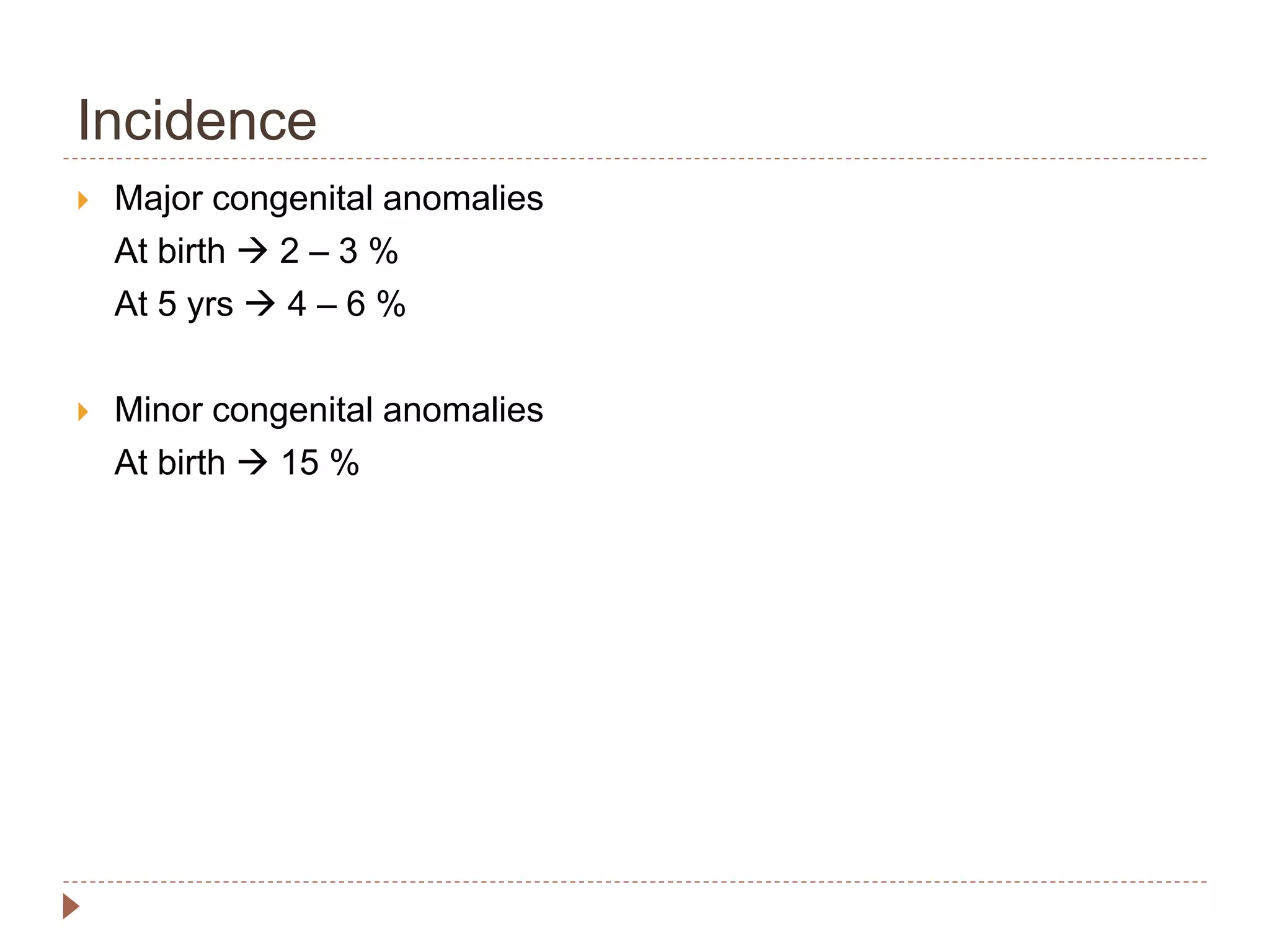 Incidence

Major congenital anomalies
At birth → 2 – 3 %
At 5 yrs → 4 – 6 %

Minor congenital anomalies
At birth → 15 %